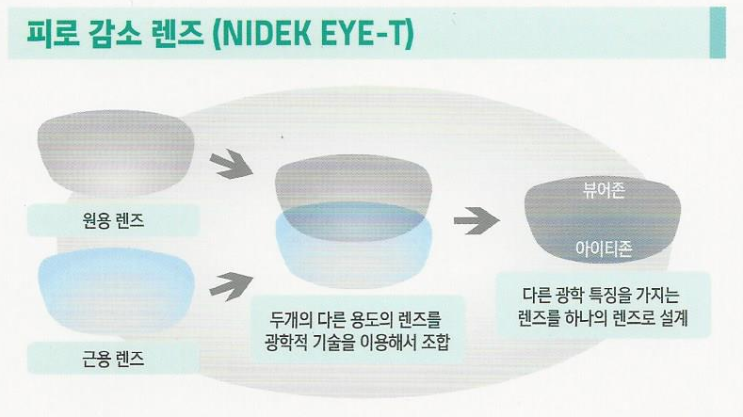 피로 감소 렌즈 (NIDEK EYE-T)

원용 렌즈

근용 렌즈

두개의 다른 용도의 렌즈를 광학적 기술을 이용해서 조합

뷰어존

아이티존

다른 광학 특징을 가지는 렌즈를 하나의 렌즈로 설계